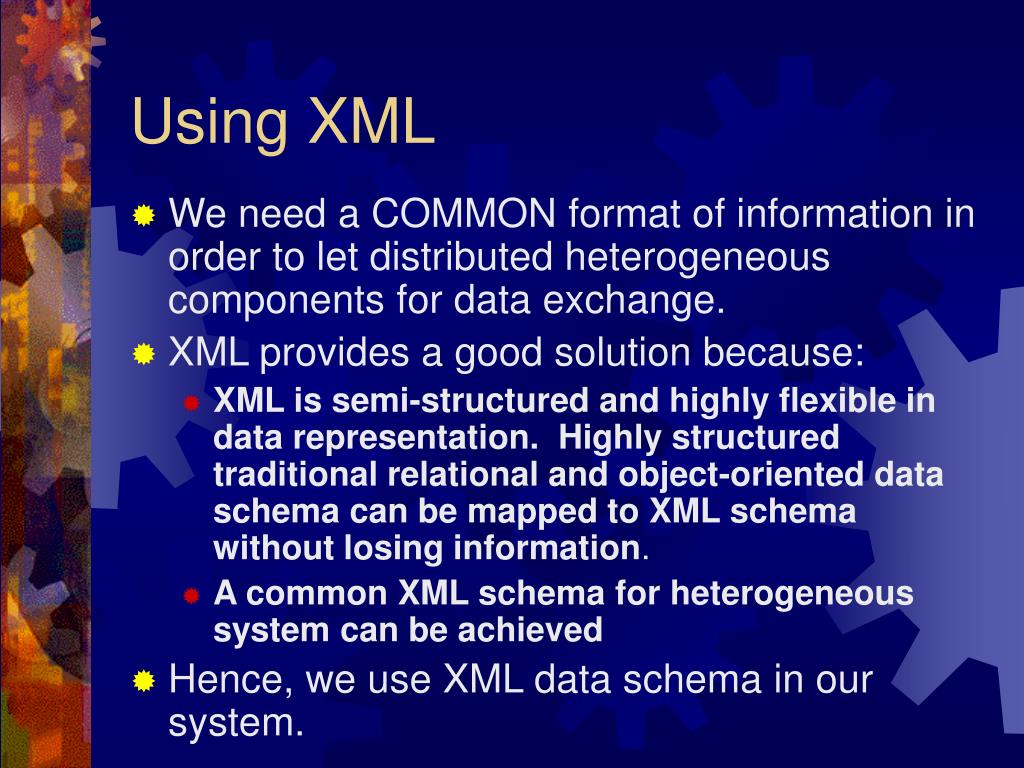 Using XML

We need a COMMON format of information in order to let distributed heterogeneous components for data exchange.

XML provides a good solution because:

XML is semi-structured and highly flexible in data representation. Highly structured traditional relational and object-oriented data schema can be mapped to XML schema without losing information.

A common XML schema for heterogeneous system can be achieved

Hence, we use XML data schema in our system.